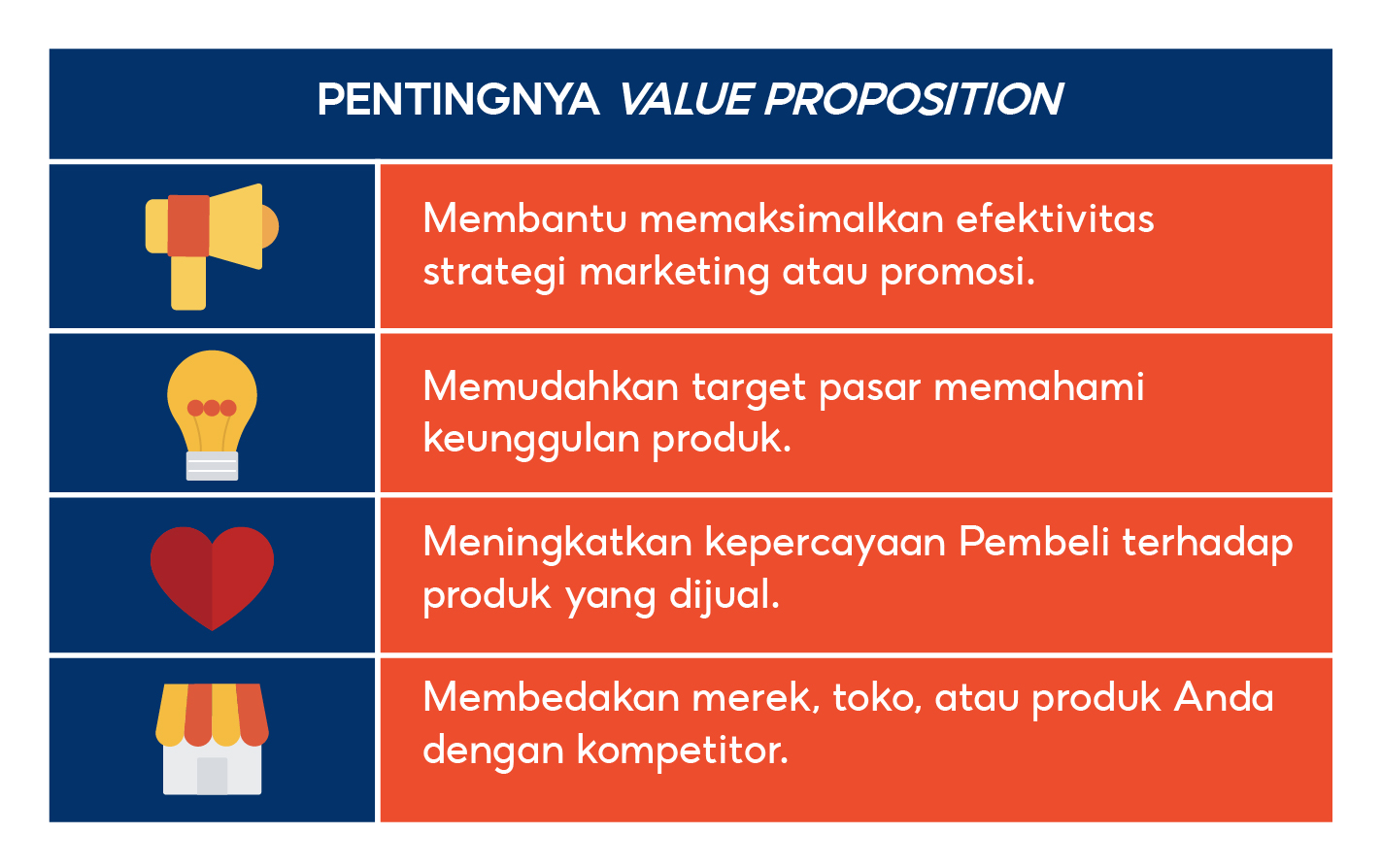 PENTINGNYA VALUE PROPOSITION

Membantu memaksimalkan efektivitas strategi marketing atau promosi.

Memudahkan target pasar memahami keunggulan produk.

Meningkatkan kepercayaan Pembeli terhadap produk yang dijual.

Membedakan merek, toko, atau produk Anda dengan kompetitor.